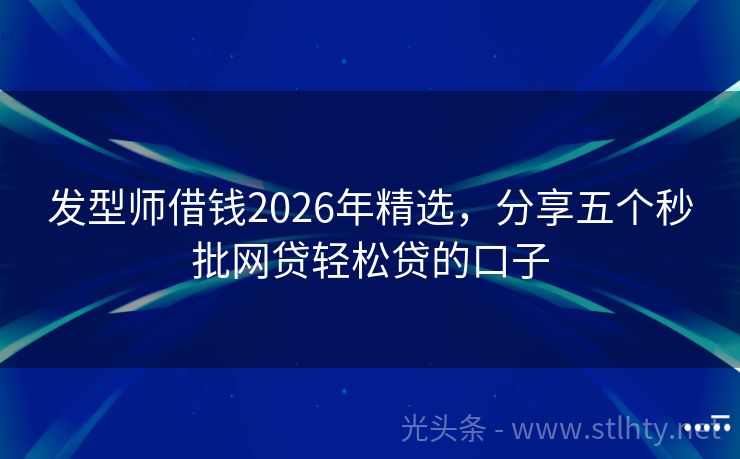 发型师借钱2026年精选，分享五个秒批网贷轻松贷的口子

光头条 - www.stlhty.net